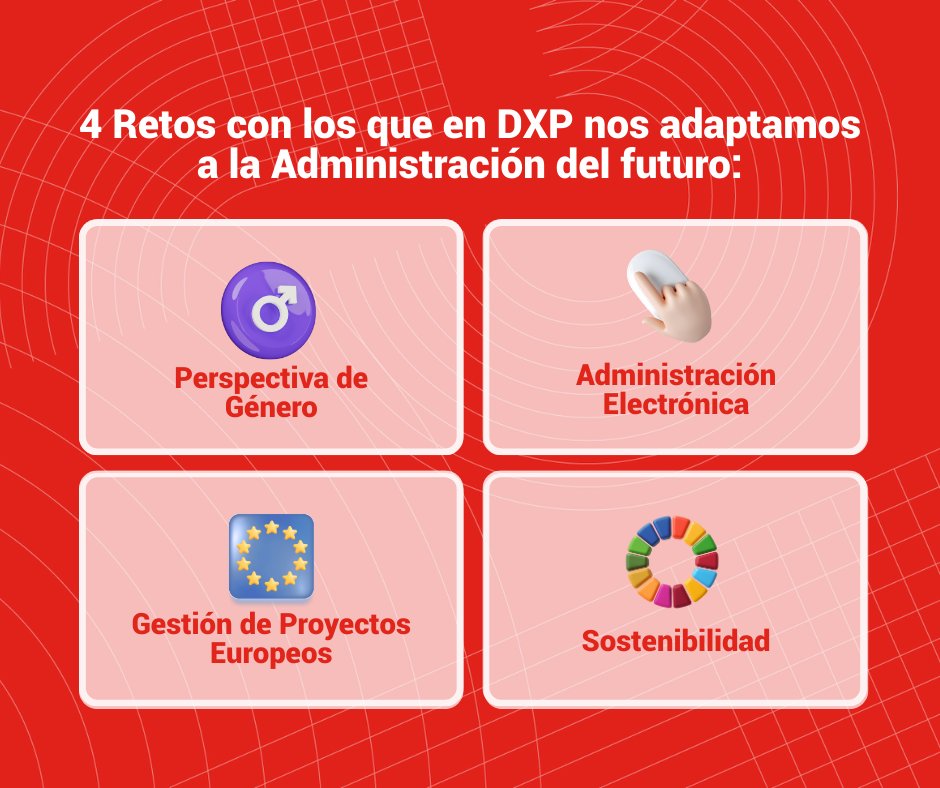 4 Retos con los que en DXP nos adaptamos a la Administración del futuro:

Perspectiva de Género

Administración Electrónica

Gestión de Proyectos Europeos

Sostenibilidad